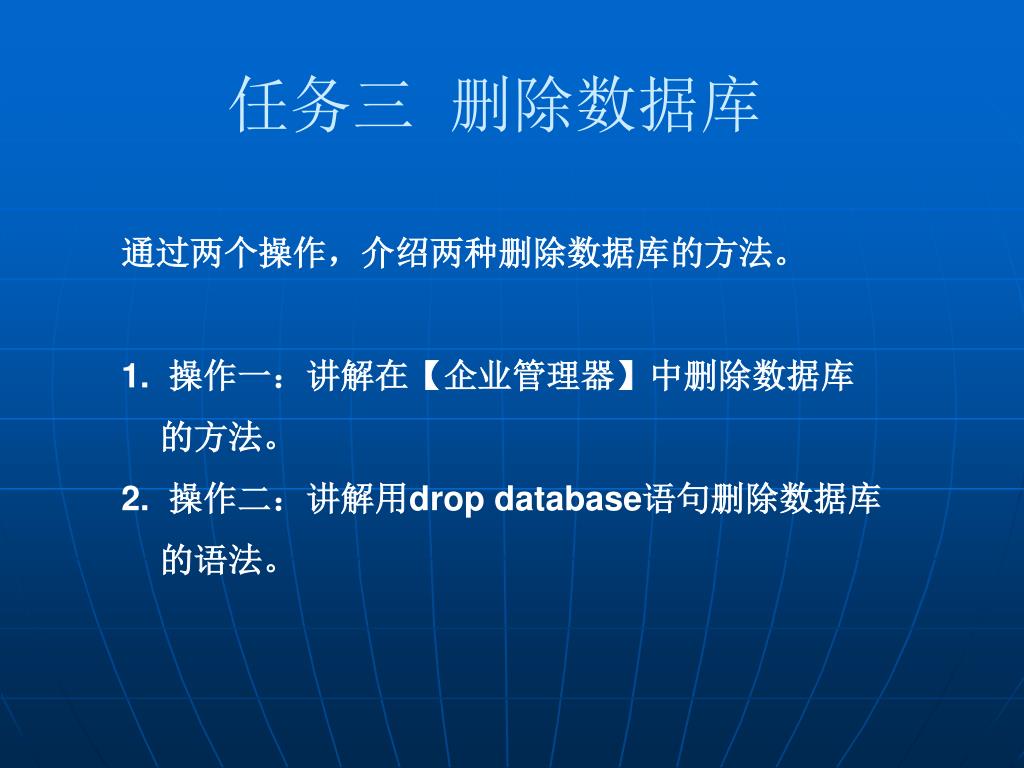 任务三  删除数据库

通过两个操作，介绍两种删除数据库的方法。

1. 操作一：讲解在【企业管理器】中删除数据库的方法。

2. 操作二：讲解用drop database语句删除数据库的语法。